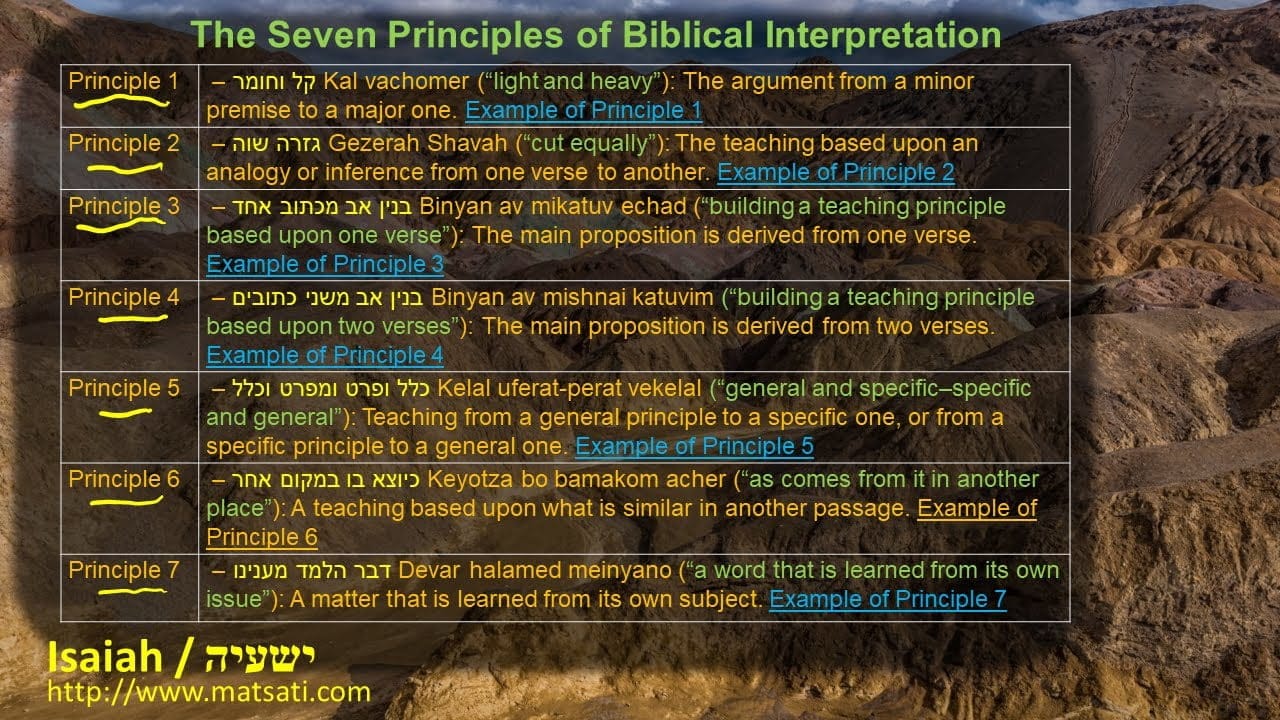 The Seven Principles of Biblical Interpretation

| Principle 1 | – קל וחומר Kal vachomer ("light and heavy"): The argument from a minor premise to a major one. Example of Principle 1 |
|---|---|
| Principle 2 | – גזרה שוה Gezerah Shavah ("cut equally"): The teaching based upon an analogy or inference from one verse to another. Example of Principle 2 |
| Principle 3 | – בנין אב מכתוב אחד Binyan av mikatuv echad ("building a teaching principle based upon one verse"): The main proposition is derived from one verse. Example of Principle 3 |
| Principle 4 | – בנין אב משני כתובים Binyan av mishnai katuvim ("building a teaching principle based upon two verses"): The main proposition is derived from two verses. Example of Principle 4 |
| Principle 5 | – כלל ופרט ומפרט וכלל Kelal uferat-perat vekelal ("general and specific–specific and general"): Teaching from a general principle to a specific one, or from a specific principle to a general one. Example of Principle 5 |
| Principle 6 | – כיוצא בו במקום אחר Keyotza bo bamakom acher ("as comes from it in another place"): A teaching based upon what is similar in another passage. Example of Principle 6 |
| Principle 7 | – דבר הלמד מענינו Devar halamed meinyano ("a word that is learned from its own issue"): A matter that is learned from its own subject. Example of Principle 7 |

Isaiah / ישעיה
http://www.matsati.com